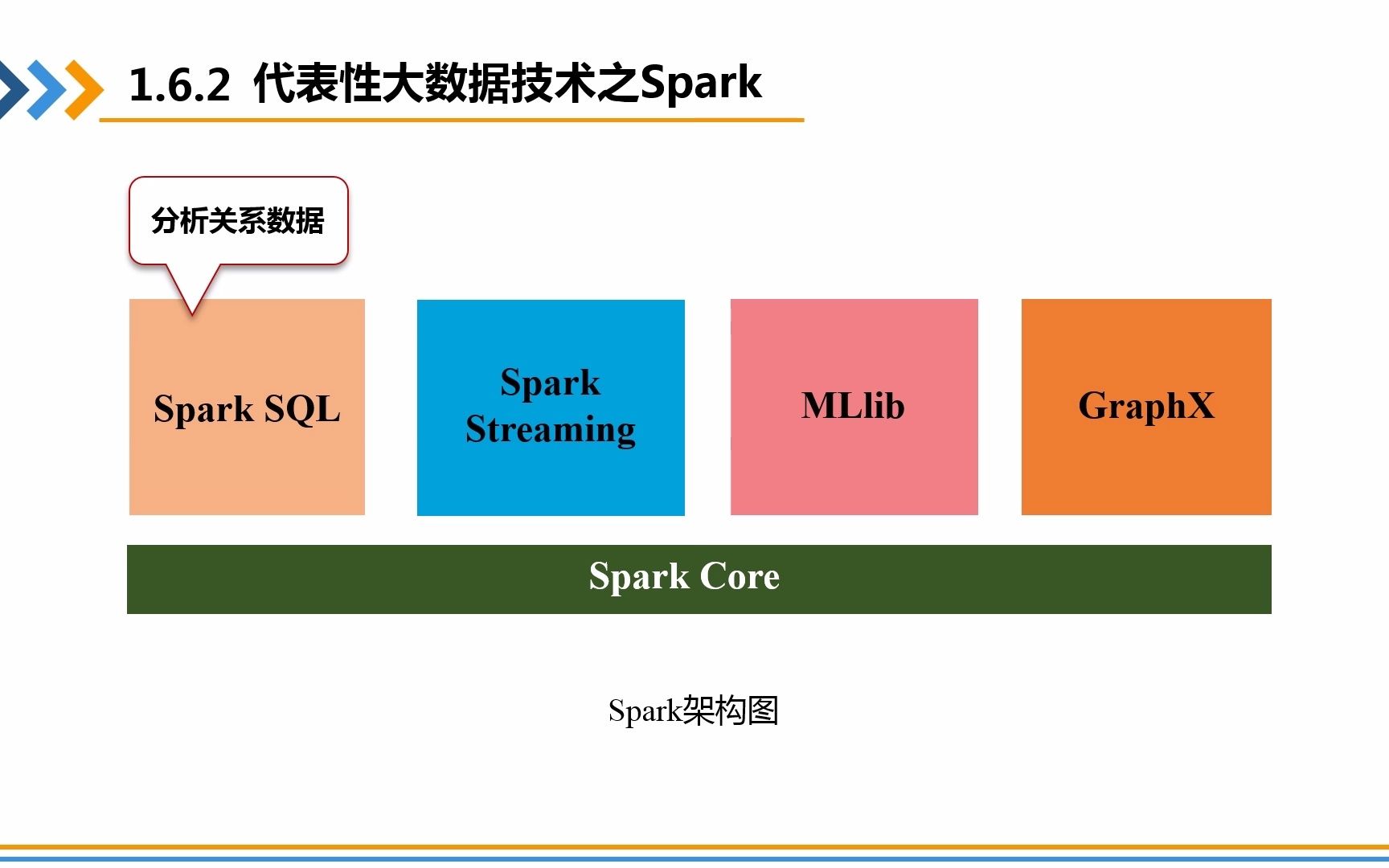 1.6.2 代表性大数据技术之Spark

分析关系数据

Spark SQL

Spark Streaming

MLlib

GraphX

Spark Core

Spark架构图